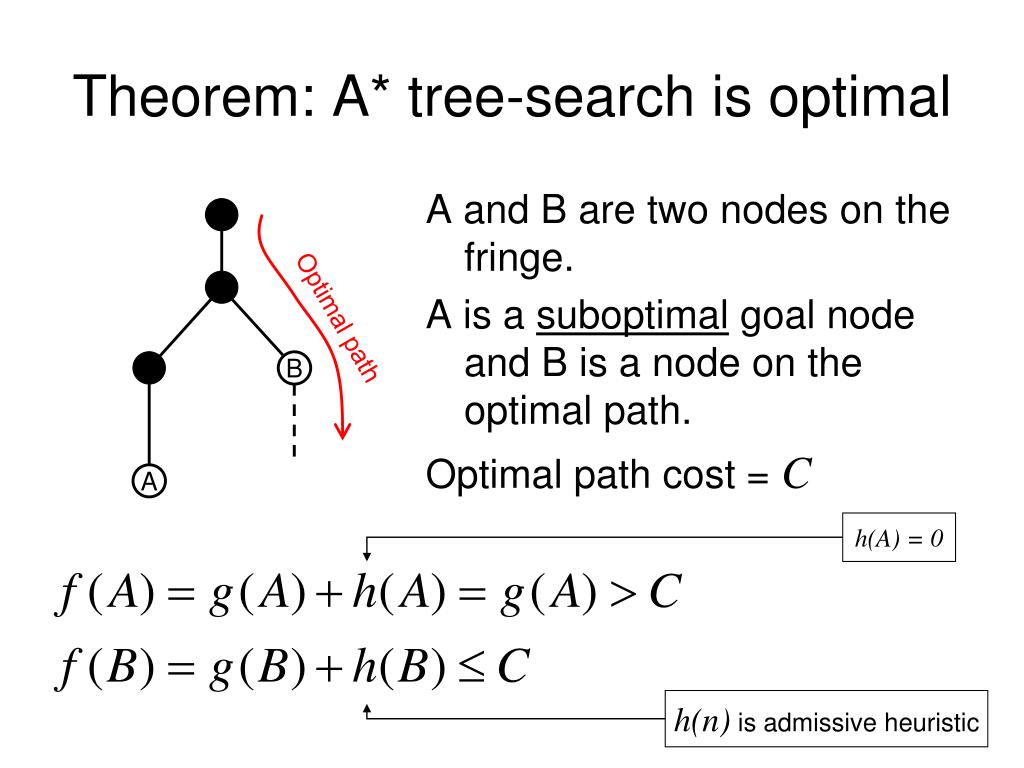 Theorem: A* tree-search is optimal

Optimal path

B

A

A and B are two nodes on the fringe.

A is a suboptimal goal node and B is a node on the optimal path.

Optimal path cost = $C$

$h(A) = 0$

$f(A) = g(A) + h(A) = g(A) > C$

$f(B) = g(B) + h(B) \leq C$

$h(n)$ is admissive heuristic